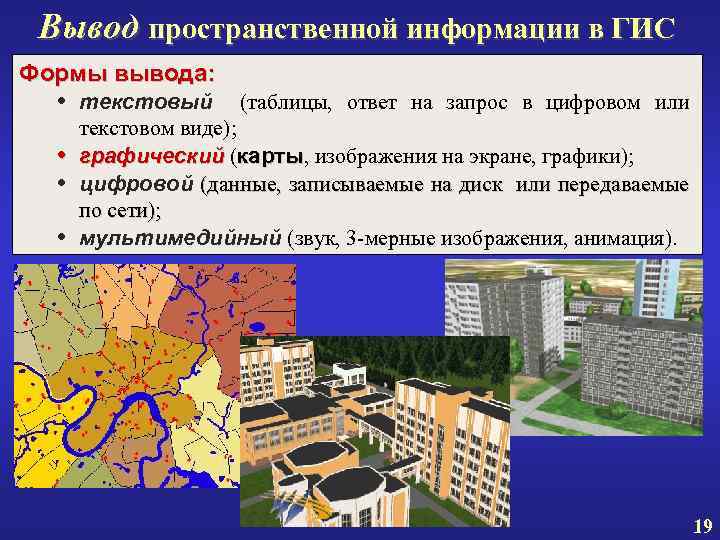 Вывод пространственной информации в ГИС

Формы вывода:

• текстовый (таблицы, ответ на запрос в цифровом или текстовом виде);
• графический (карты, изображения на экране, графики);
• цифровой (данные, записываемые на диск или передаваемые по сети);
• мультимедийный (звук, 3-мерные изображения, анимация).

19